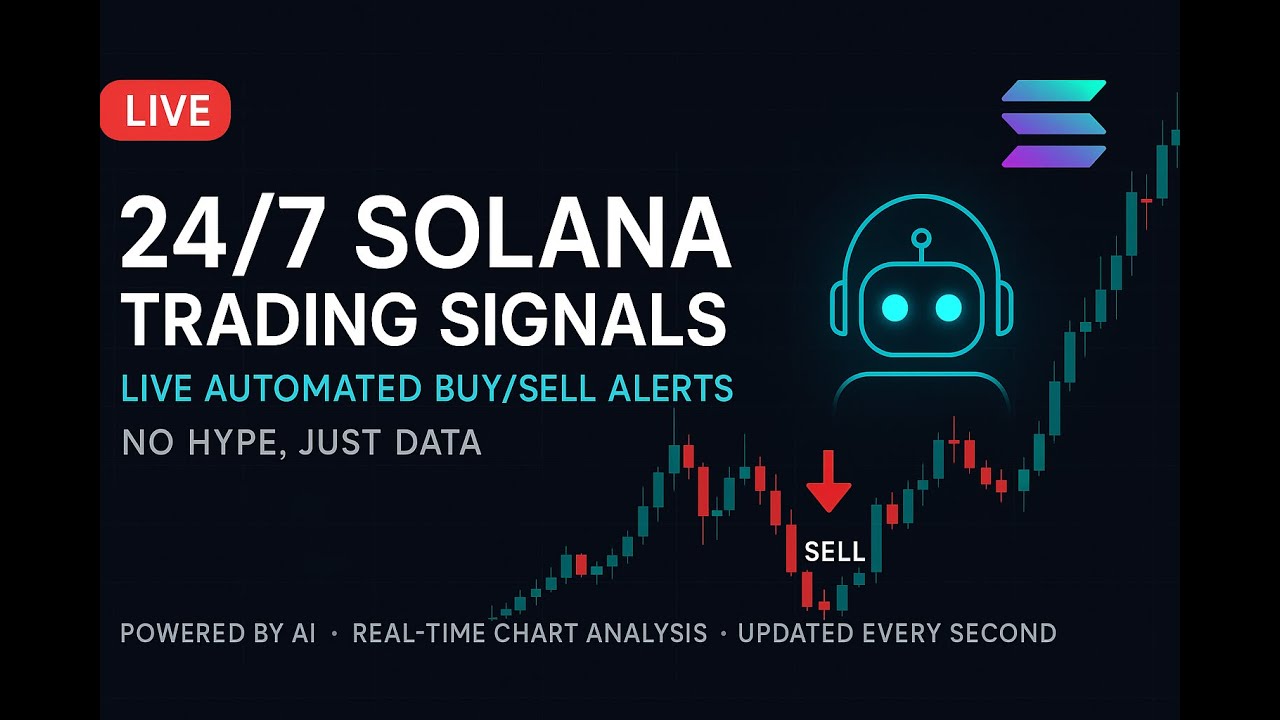 LIVE

24/7 SOLANA
TRADING SIGNALS

LIVE AUTOMATED BUY/SELL ALERTS

NO HYPE, JUST DATA

SELL

POWERED BY AI · REAL-TIME CHART ANALYSIS · UPDATED EVERY SECOND